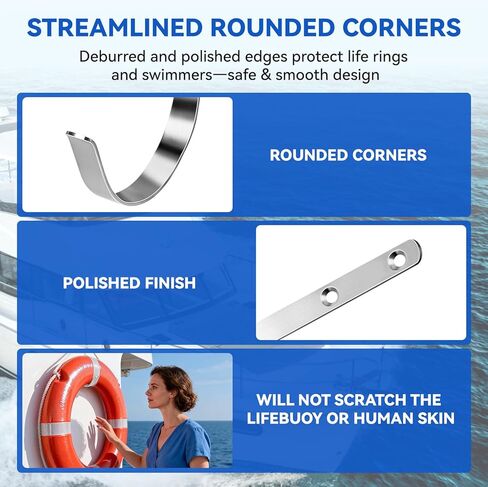 STREAMLINED ROUNDED CORNERS

Deburred and polished edges protect life rings and swimmers—safe & smooth design

ROUNDED CORNERS

POLISHED FINISH

WILL NOT SCRATCH THE LIFEBUOY OR HUMAN SKIN